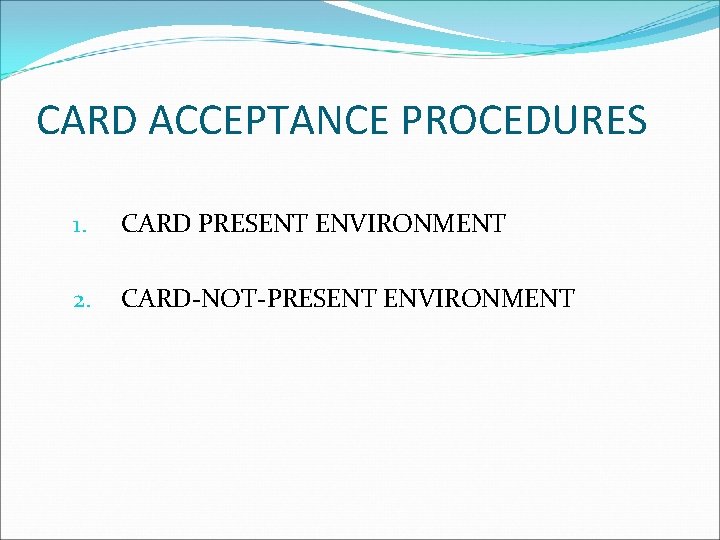 CARD ACCEPTANCE PROCEDURES

1. CARD PRESENT ENVIRONMENT

2. CARD-NOT-PRESENT ENVIRONMENT